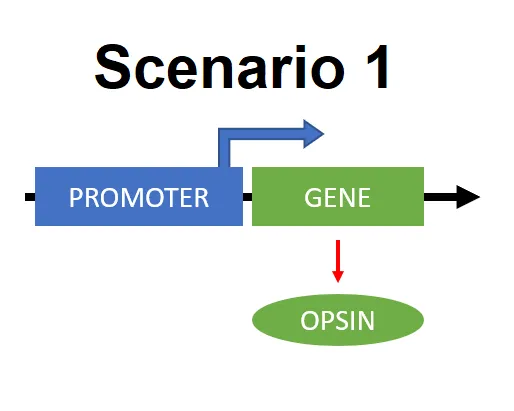 Scenario 1

PROMOTER

GENE

OPSIN